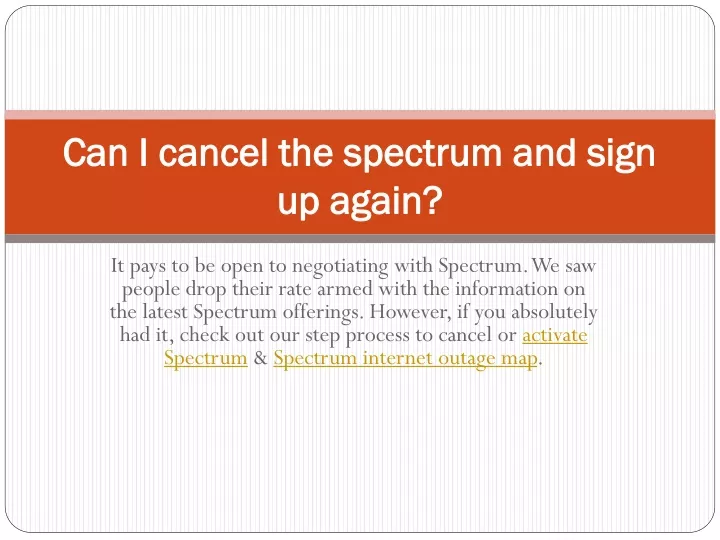 Can I cancel the spectrum and sign up again?

It pays to be open to negotiating with Spectrum. We saw people drop their rate armed with the information on the latest Spectrum offerings. However, if you absolutely had it, check out our step process to cancel or activate Spectrum & Spectrum internet outage map.